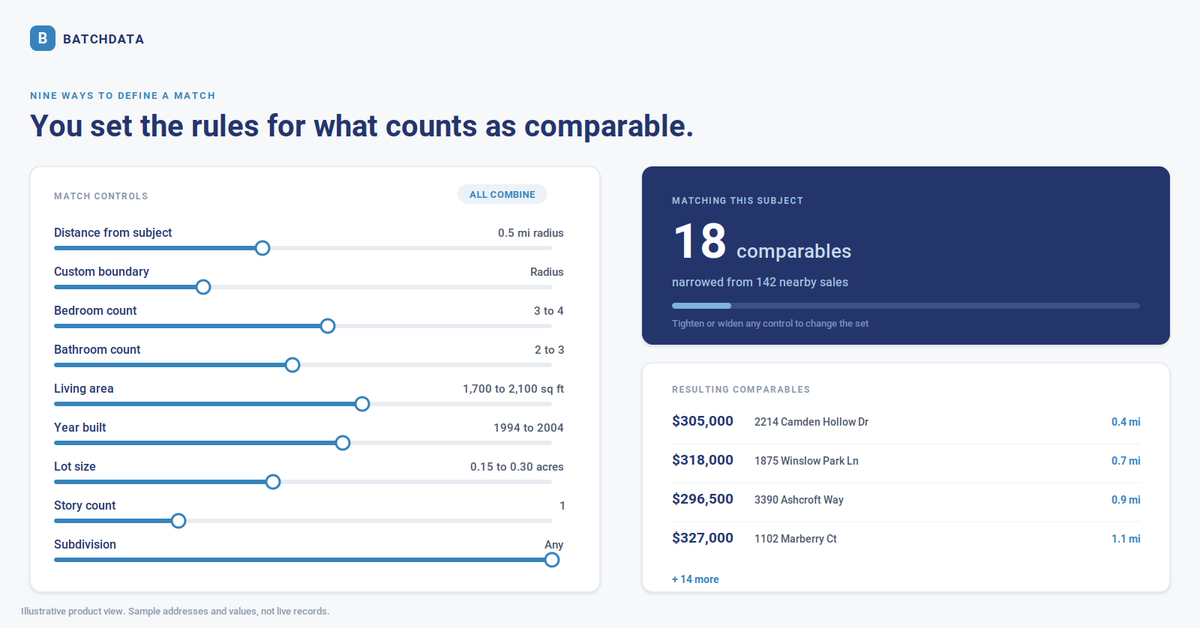 B BATCHDATA

NINE WAYS TO DEFINE A MATCH

You set the rules for what counts as comparable.

MATCH CONTROLS

ALL COMBINE

Distance from subject
0.5 mi radius

Custom boundary
Radius

Bedroom count
3 to 4

Bathroom count
2 to 3

Living area
1,700 to 2,100 sq ft

Year built
1994 to 2004

Lot size
0.15 to 0.30 acres

Story count
1

Subdivision
Any

MATCHING THIS SUBJECT

18 comparables

narrowed from 142 nearby sales

Tighten or widen any control to change the set

RESULTING COMPARABLES

$305,000 2214 Camden Hollow Dr 0.4 mi

$318,000 1875 Winslow Park Ln 0.7 mi

$296,500 3390 Ashcroft Way 0.9 mi

$327,000 1102 Marberry Ct 1.1 mi

+ 14 more

Illustrative product view. Sample addresses and values, not live records.